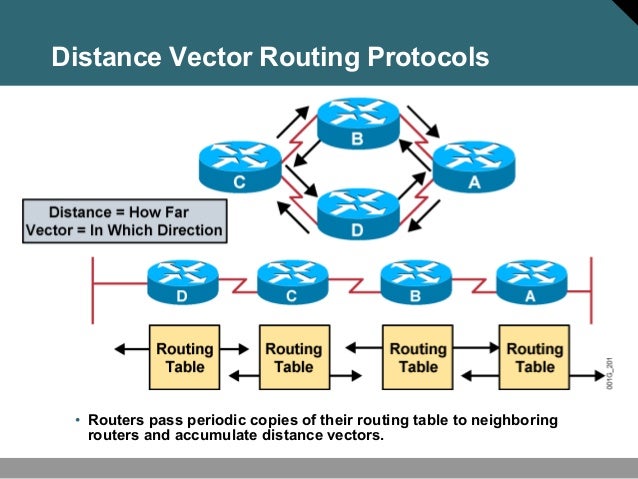 Distance Vector Routing Protocols

B

C

A

D

Distance = How Far
Vector = In Which Direction

D

C

B

A

Routing Table

Routing Table

Routing Table

Routing Table

001G_201

• Routers pass periodic copies of their routing table to neighboring routers and accumulate distance vectors.